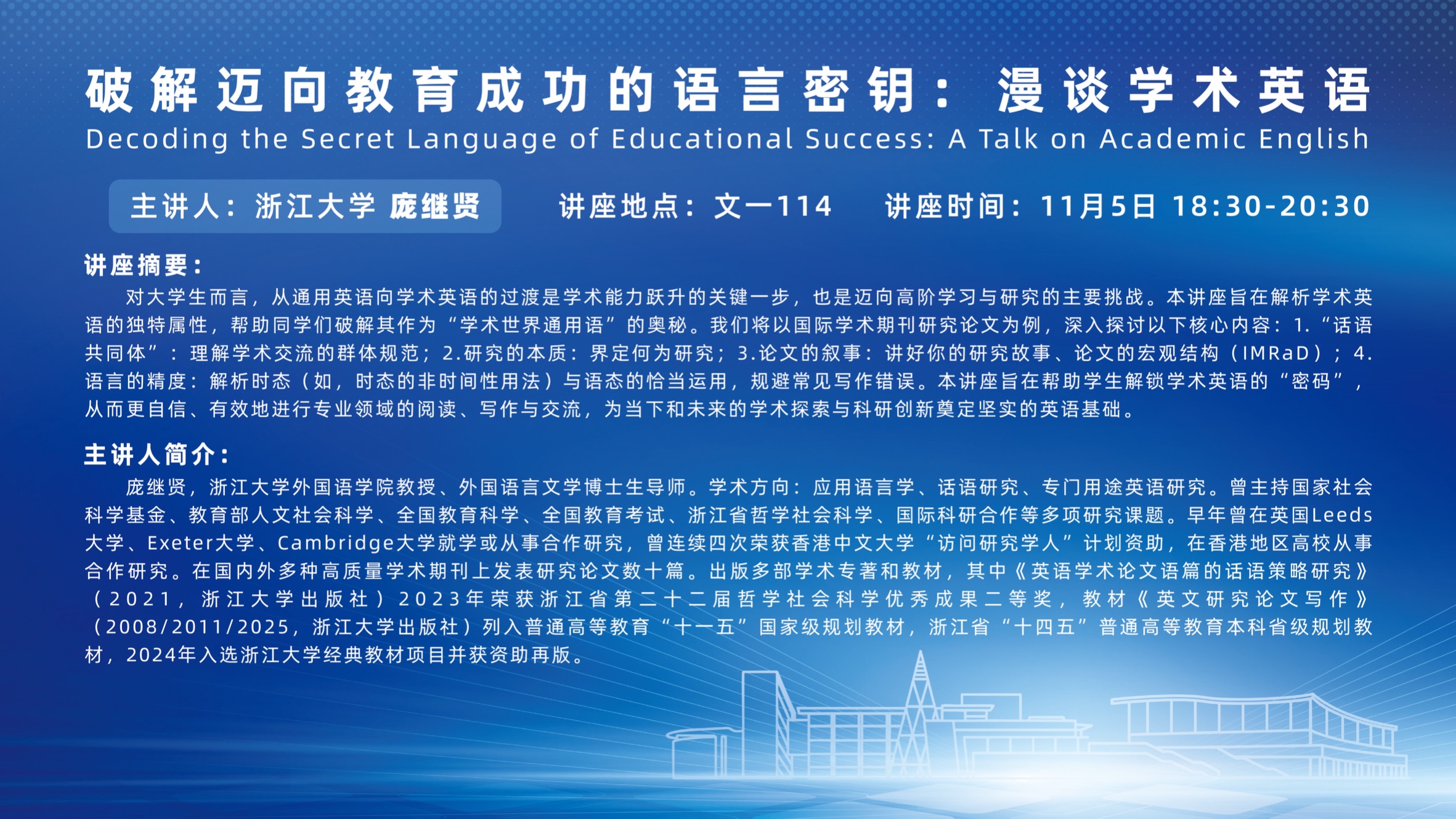 破解迈向教育成功的语言密钥：漫谈学术英语
Decoding the Secret Language of Educational Success: A Talk on Academic English

主讲人：浙江大学 庞继贤　　讲座地点：文一114　　讲座时间：11月5日 18:30-20:30

讲座摘要：

对大学生而言，从通用英语向学术英语的过渡是学术能力跃升的关键一步，也是迈向高阶学习与研究的主要挑战。本讲座旨在解析学术英语的独特属性，帮助同学们破解其作为“学术世界通用语”的奥秘。我们将以国际学术期刊研究论文为例，深入探讨以下核心内容：1.“话语共同体”：理解学术交流的群体规范；2.研究的本质：界定何为研究；3.论文的叙事：讲好你的研究故事、论文的宏观结构（IMRaD）；4.语言的精度：解析时态（如，时态的非时间性用法）与语态的恰当运用，规避常见写作错误。本讲座旨在帮助学生解锁学术英语的“密码”，从而更自信、有效地进行专业领域的阅读、写作与交流，为当下和未来的学术探索与科研创新奠定坚实的英语基础。

主讲人简介：

庞继贤，浙江大学外国语学院教授、外国语言文学博士生导师。学术方向：应用语言学、话语研究、专门用途英语研究。曾主持国家社会科学基金、教育部人文社会科学、全国教育科学、全国教育考试、浙江省哲学社会科学、国际科研合作等多项研究课题。早年曾在英国Leeds大学、Exeter大学、Cambridge大学就学或从事合作研究，曾连续四次荣获香港中文大学“访问研究学人”计划资助，在香港地区高校从事合作研究。在国内外多种高质量学术期刊上发表研究论文数十篇。出版多部学术专著和教材，其中《英语学术论文语篇的话语策略研究》（2021，浙江大学出版社）2023年荣获浙江省第二十二届哲学社会科学优秀成果二等奖，教材《英文研究论文写作》（2008/2011/2025，浙江大学出版社）列入普通高等教育“十一五”国家级规划教材，浙江省“十四五”普通高等教育本科省级规划教材，2024年入选浙江大学经典教材项目并获资助再版。